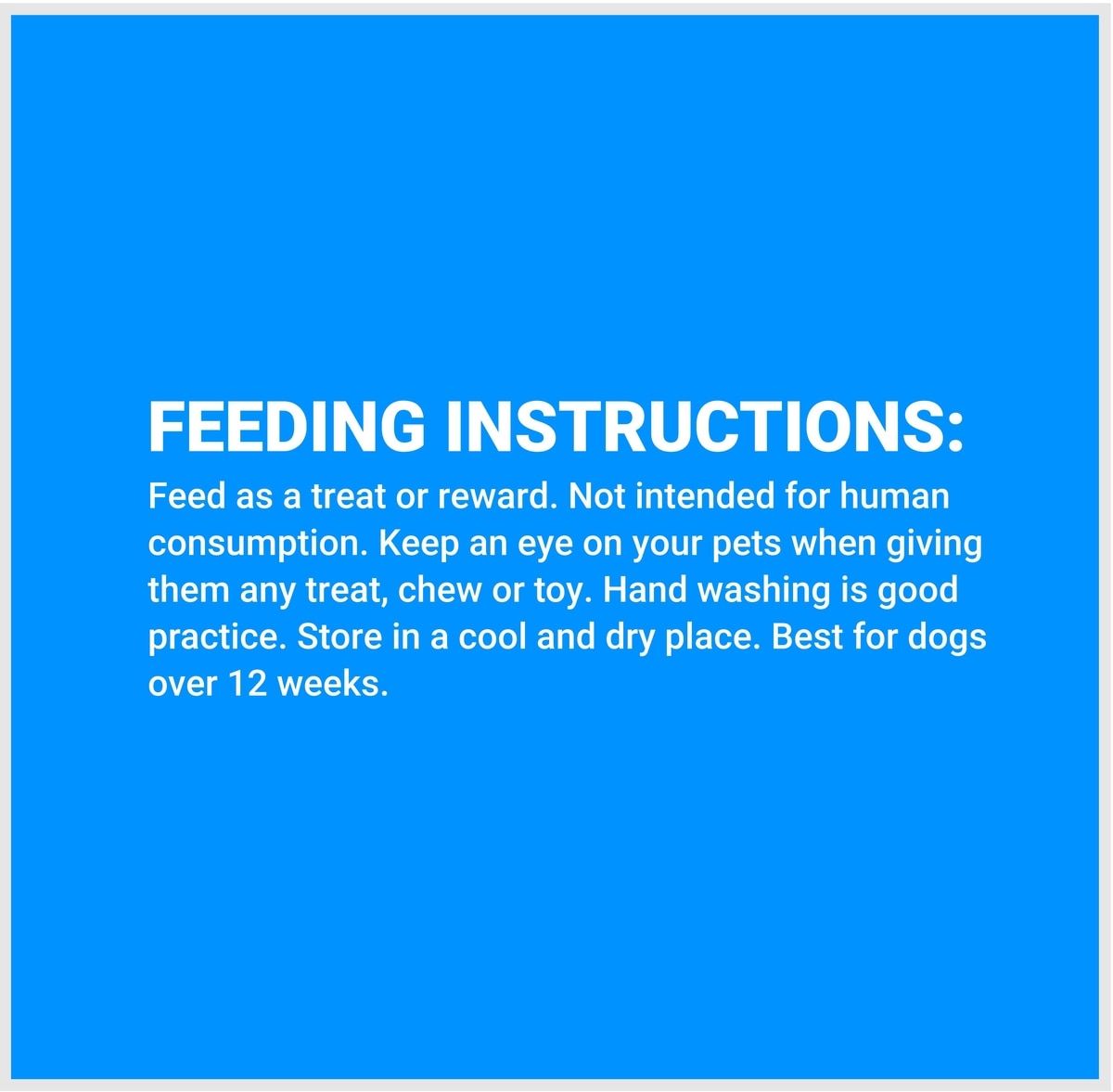 FEEDING INSTRUCTIONS:

Feed as a treat or reward. Not intended for human consumption. Keep an eye on your pets when giving them any treat, chew or toy. Hand washing is good practice. Store in a cool and dry place. Best for dogs over 12 weeks.